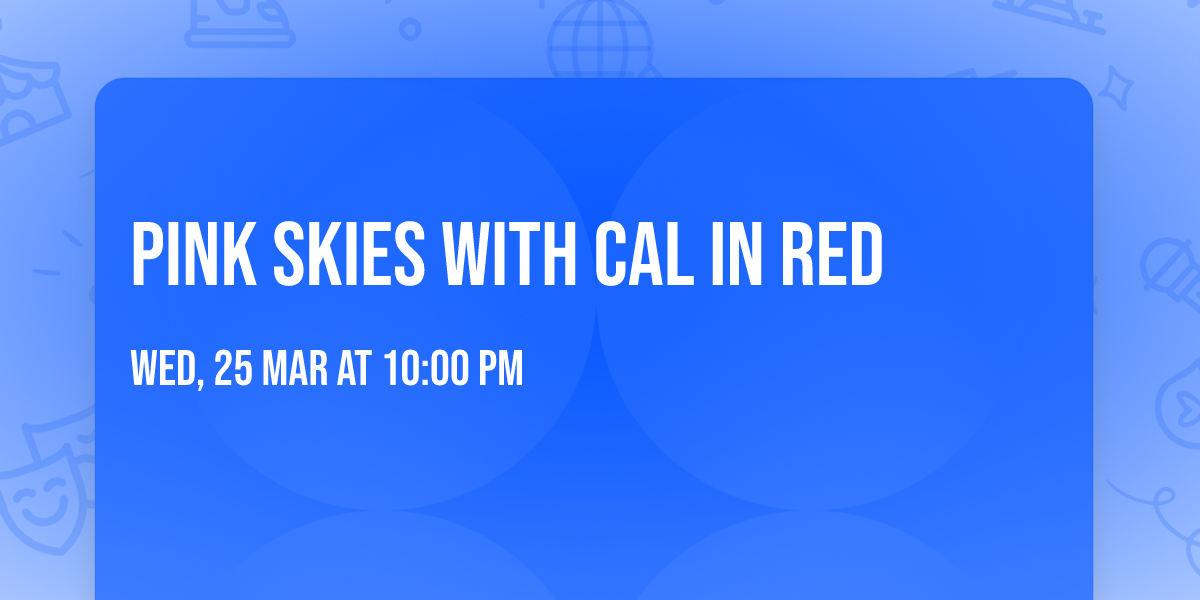 PINK SKIES WITH CAL IN RED

WED, 25 MAR AT 10:00 PM